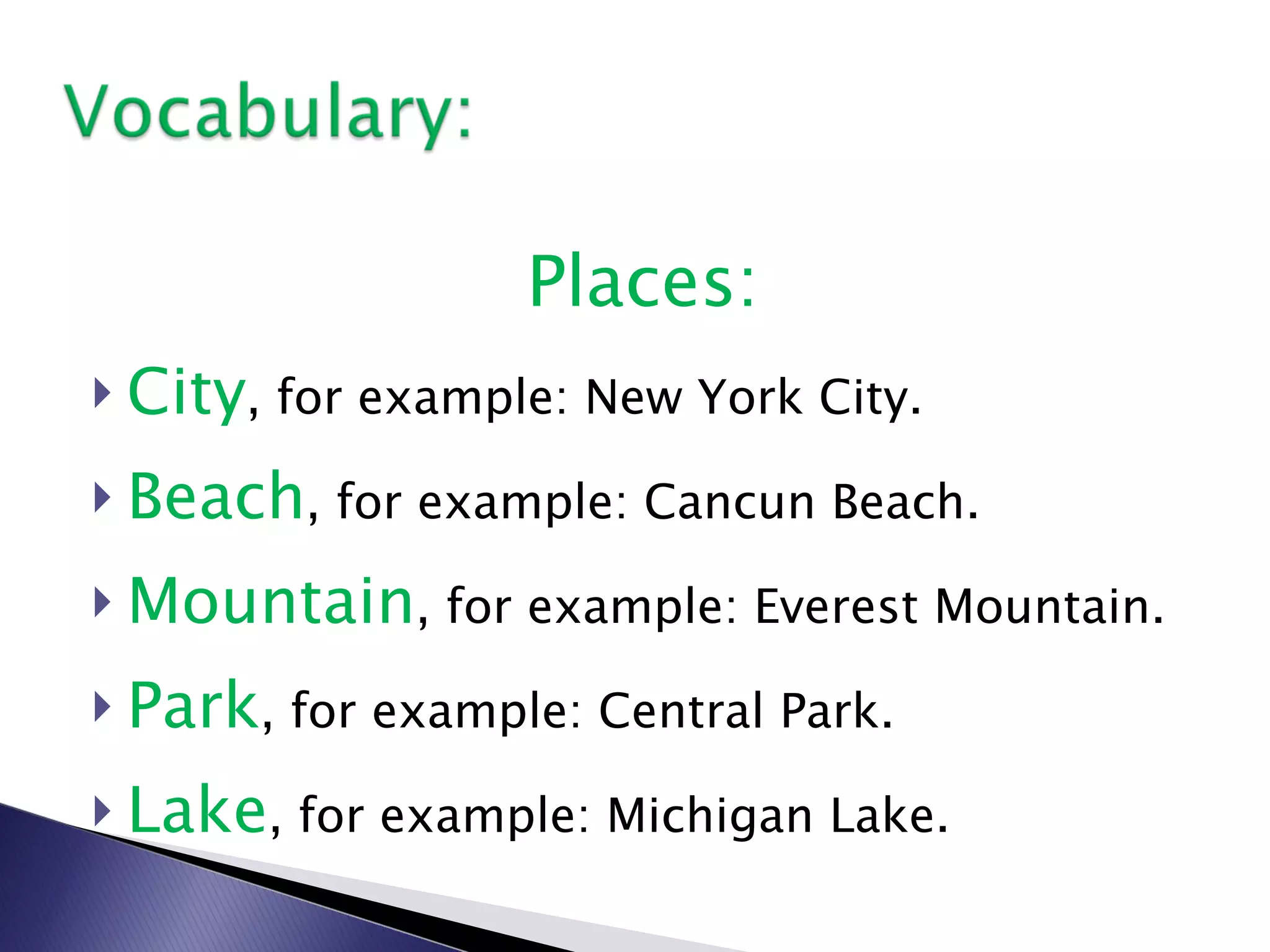 Vocabulary:

Places:

City, for example: New York City.

Beach, for example: Cancun Beach.

Mountain, for example: Everest Mountain.

Park, for example: Central Park.

Lake, for example: Michigan Lake.